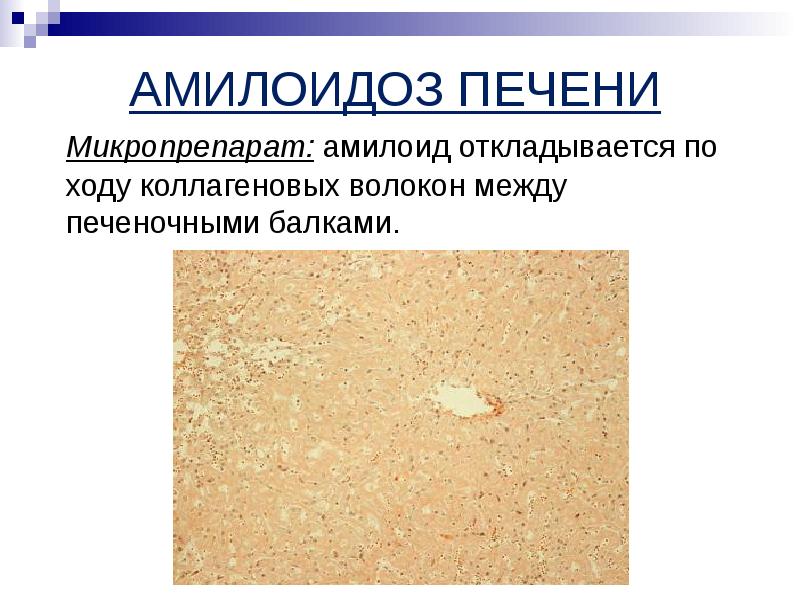 АМИЛОИДОЗ ПЕЧЕНИ

Микропрепарат: амилоид откладывается по ходу коллагеновых волокон между печеночными балками.